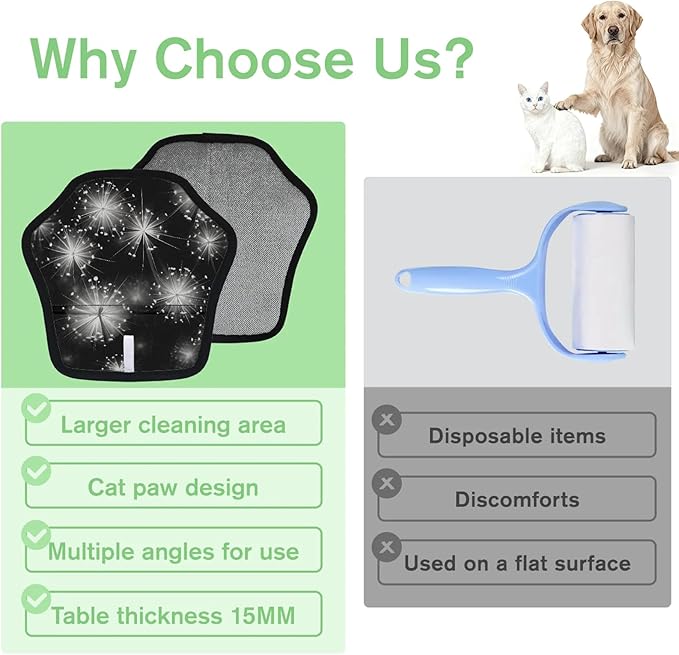 Why Choose Us?

Larger cleaning area

Cat paw design

Multiple angles for use

Table thickness 15MM

Disposable items

Discomforts

Used on a flat surface